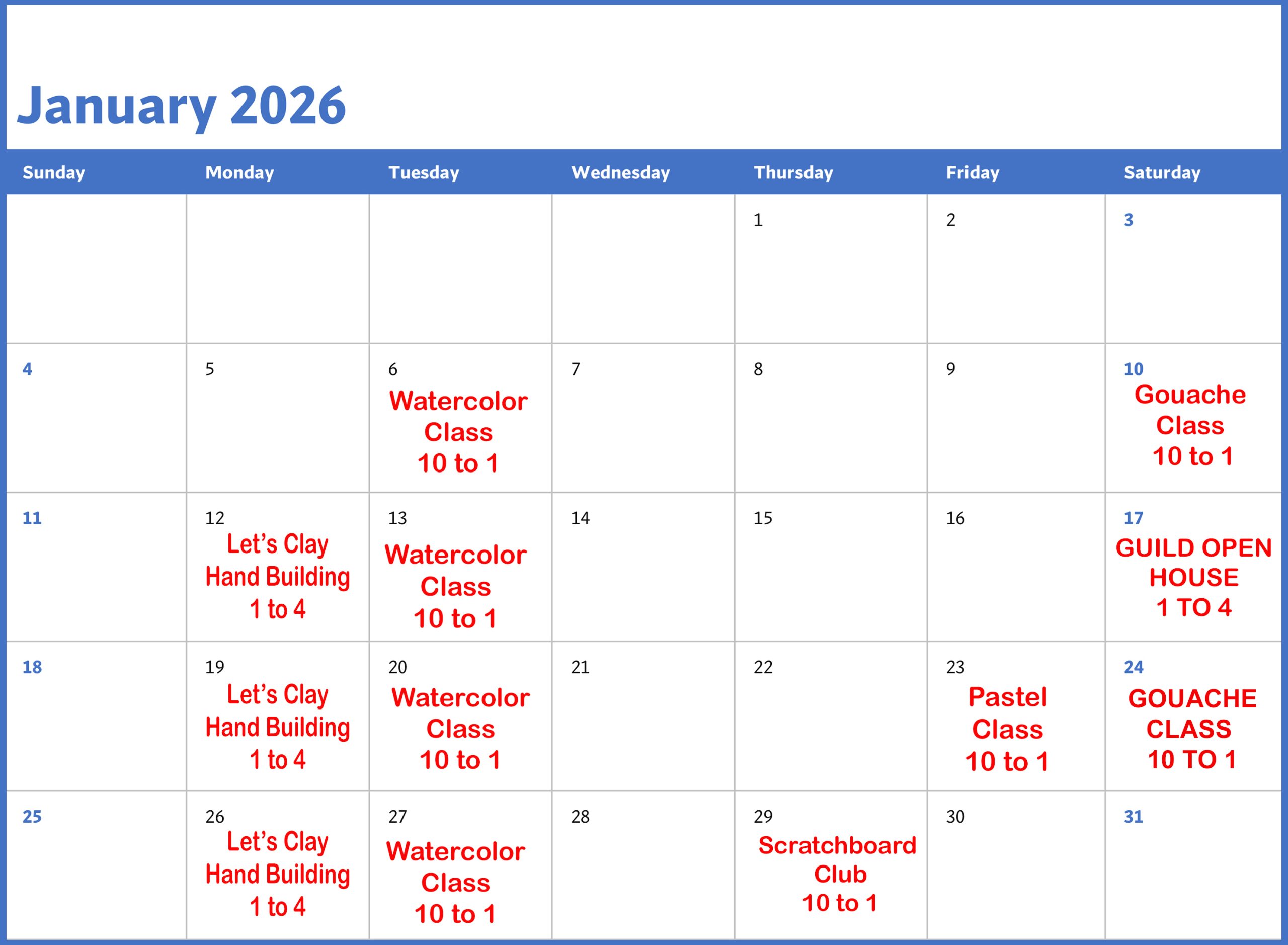 January 2026

| Sunday | Monday | Tuesday | Wednesday | Thursday | Friday | Saturday |
|---|---|---|---|---|---|---|
| | | | | 1 | 2 | 3 |
| 4 | 5 | 6 Watercolor Class 10 to 1 | 7 | 8 | 9 | 10 Gouache Class 10 to 1 |
| 11 | 12 Let's Clay Hand Building 1 to 4 | 13 Watercolor Class 10 to 1 | 14 | 15 | 16 | 17 GUILD OPEN HOUSE 1 TO 4 |
| 18 | 19 Let's Clay Hand Building 1 to 4 | 20 Watercolor Class 10 to 1 | 21 | 22 | 23 Pastel Class 10 to 1 | 24 GOUACHE CLASS 10 TO 1 |
| 25 | 26 Let's Clay Hand Building 1 to 4 | 27 Watercolor Class 10 to 1 | 28 | 29 Scratchboard Club 10 to 1 | 30 | 31 |